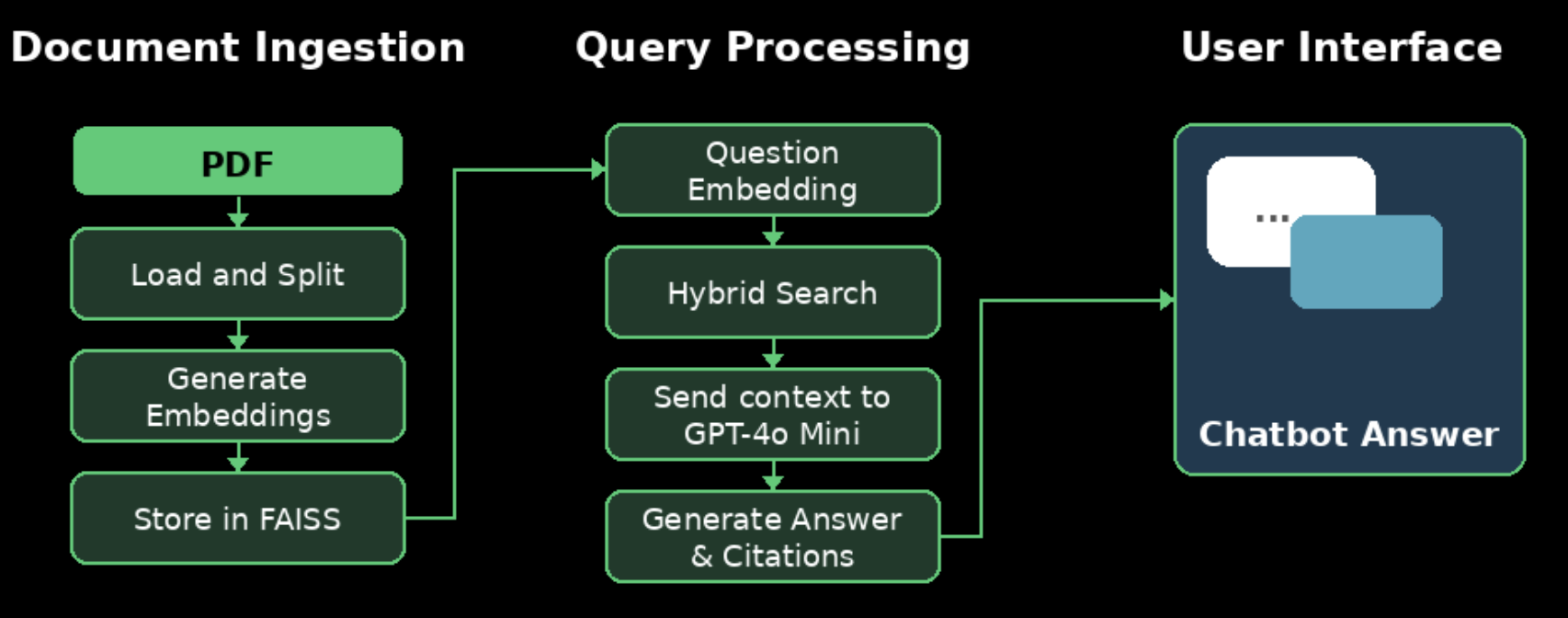 Document Ingestion

PDF

Load and Split

Generate Embeddings

Store in FAISS

Query Processing

Question Embedding

Hybrid Search

Send context to GPT-4o Mini

Generate Answer & Citations

User Interface

...

Chatbot Answer